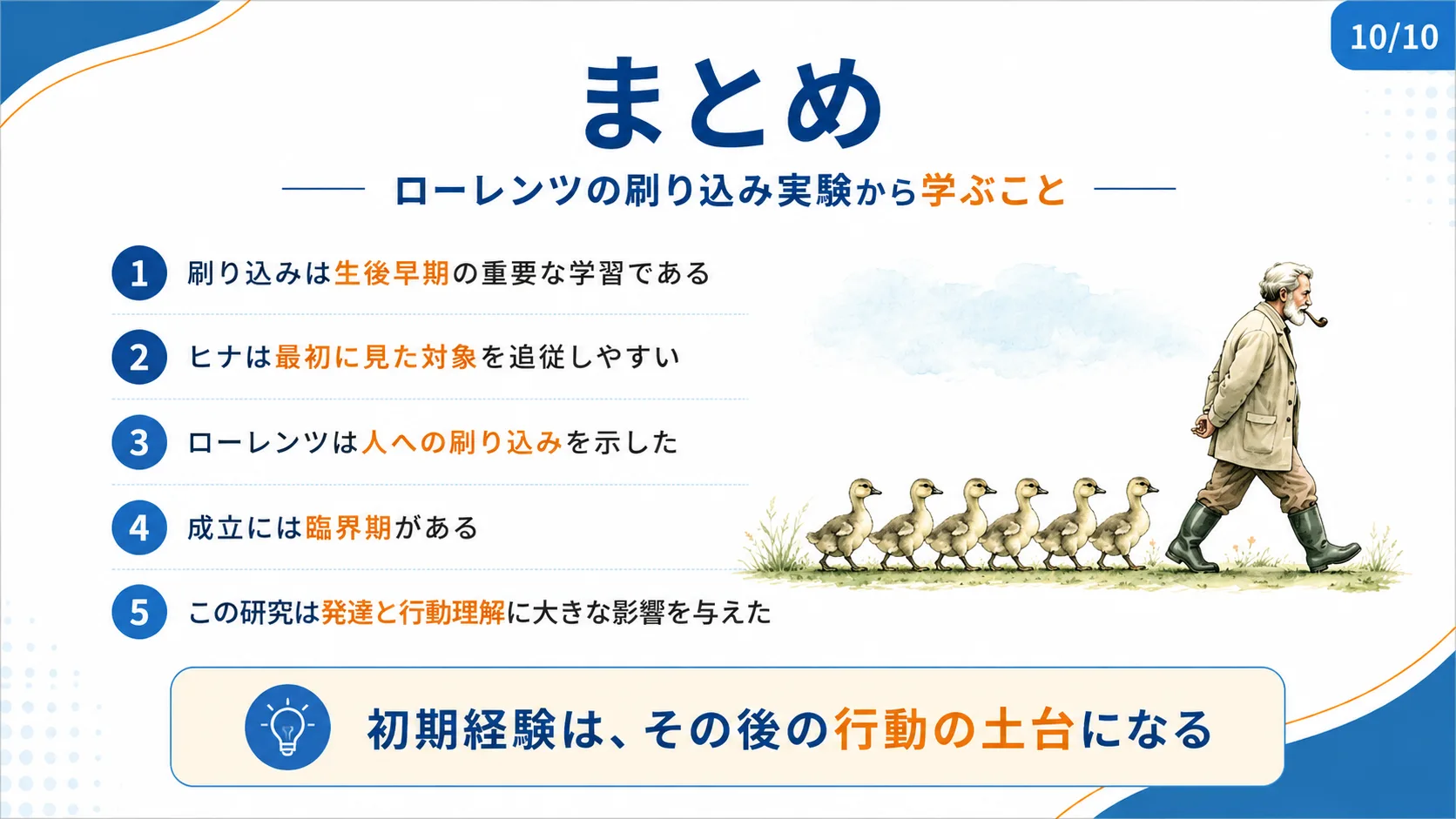 10/10

まとめ

ローレンツの刷り込み実験から学ぶこと

1 刷り込みは生後早期の重要な学習である

2 ヒナは最初に見た対象を追従しやすい

3 ローレンツは人への刷り込みを示した

4 成立には臨界期がある

5 この研究は発達と行動理解に大きな影響を与えた

初期経験は、その後の行動の土台になる